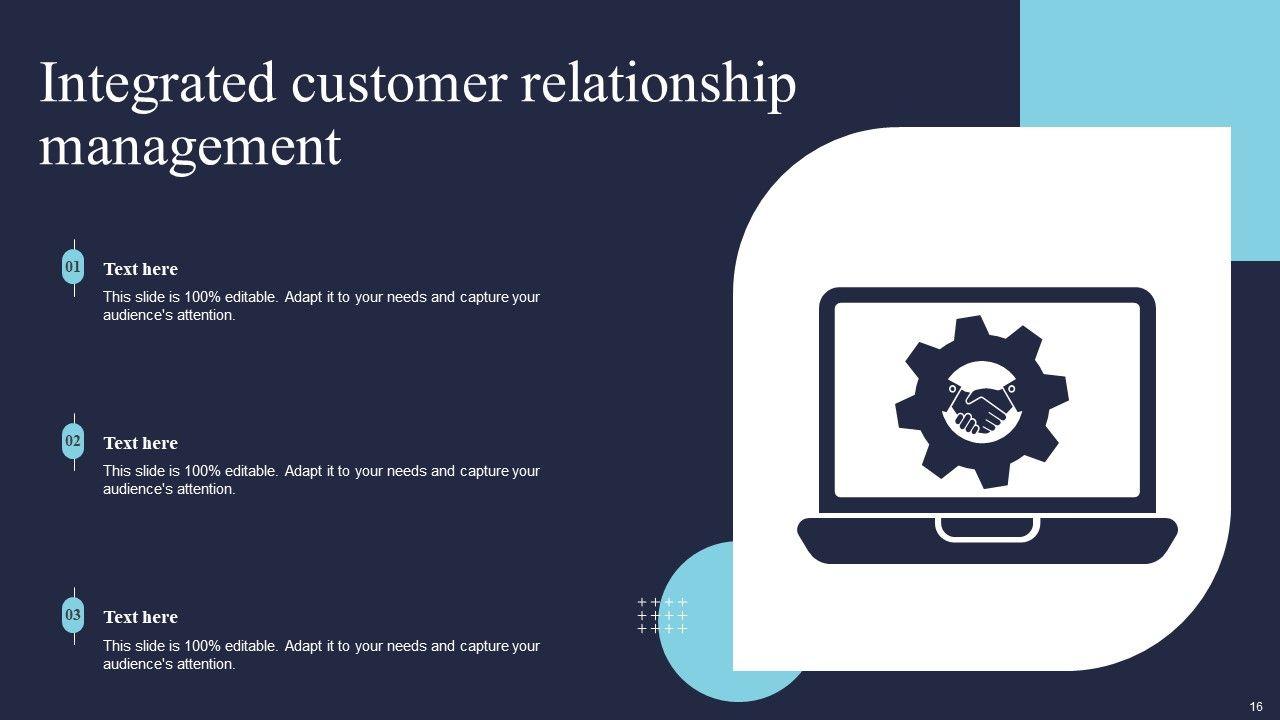 Integrated customer relationship management

01

Text here

This slide is 100% editable. Adapt it to your needs and capture your audience's attention.

02

Text here

This slide is 100% editable. Adapt it to your needs and capture your audience's attention.

03

Text here

This slide is 100% editable. Adapt it to your needs and capture your audience's attention.

16